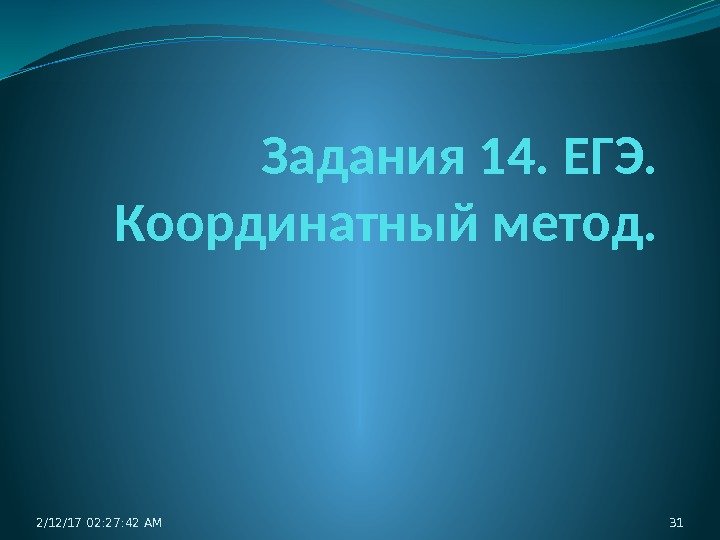 Задания 14. ЕГЭ. Координатный метод.

2/12/17 02:27:42 AM

31